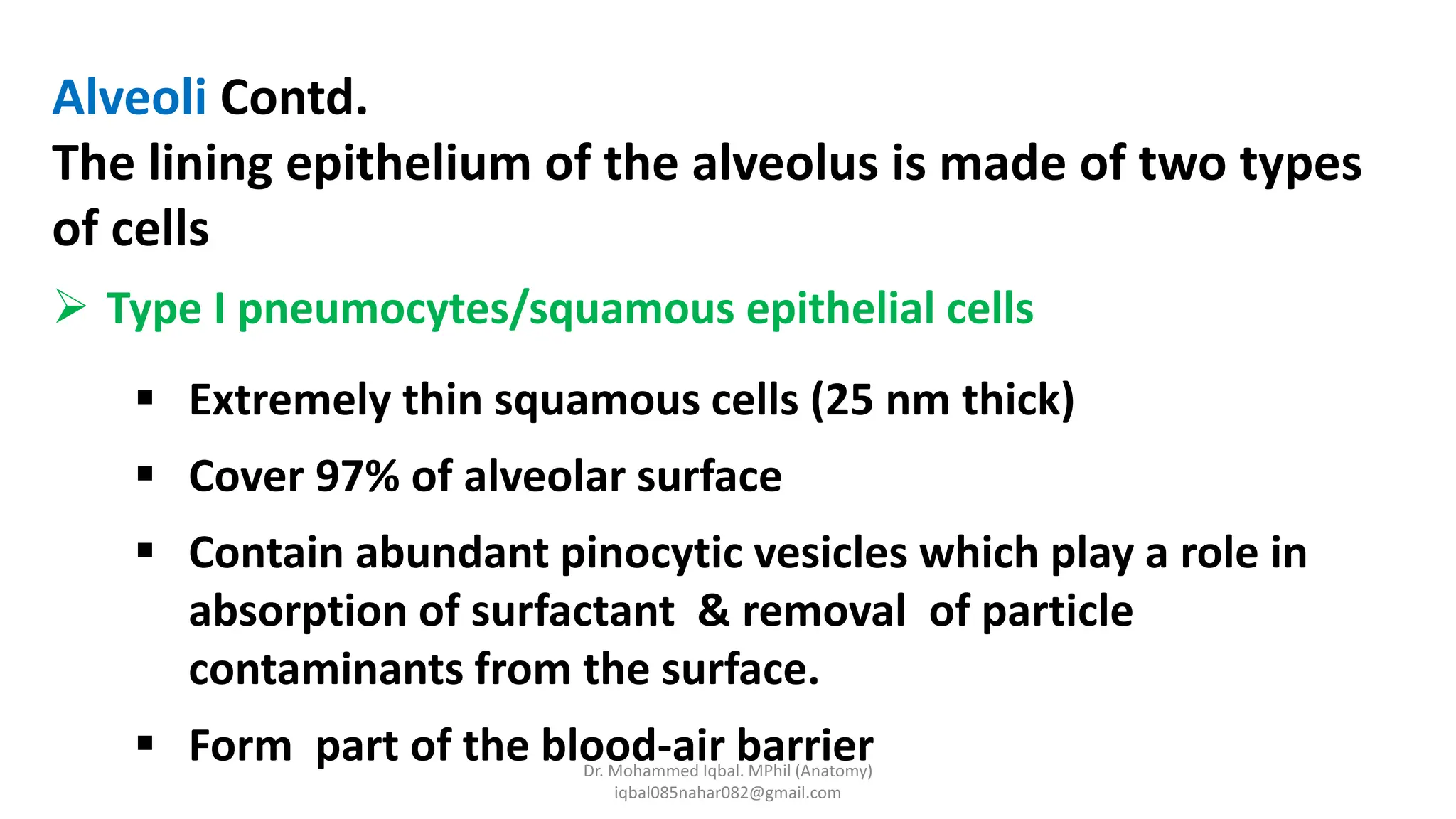 Alveoli Contd.
The lining epithelium of the alveolus is made of two types of cells

➢ Type I pneumocytes/squamous epithelial cells

▪ Extremely thin squamous cells (25 nm thick)

▪ Cover 97% of alveolar surface

▪ Contain abundant pinocytic vesicles which play a role in absorption of surfactant & removal of particle contaminants from the surface.

▪ Form part of the blood-air barrier

Dr. Mohammed Iqbal. MPhil (Anatomy)
iqbal085nahar082@gmail.com